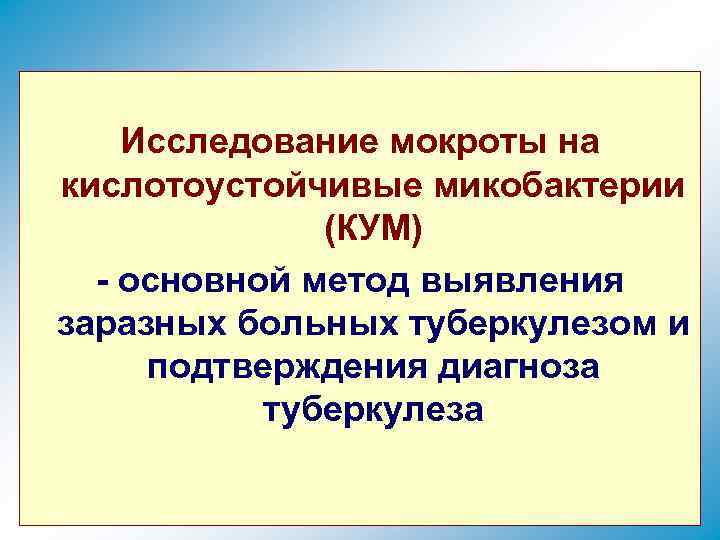 Исследование мокроты на кислотоустойчивые микобактерии (КУМ)

- основной метод выявления заразных больных туберкулезом и подтверждения диагноза туберкулеза